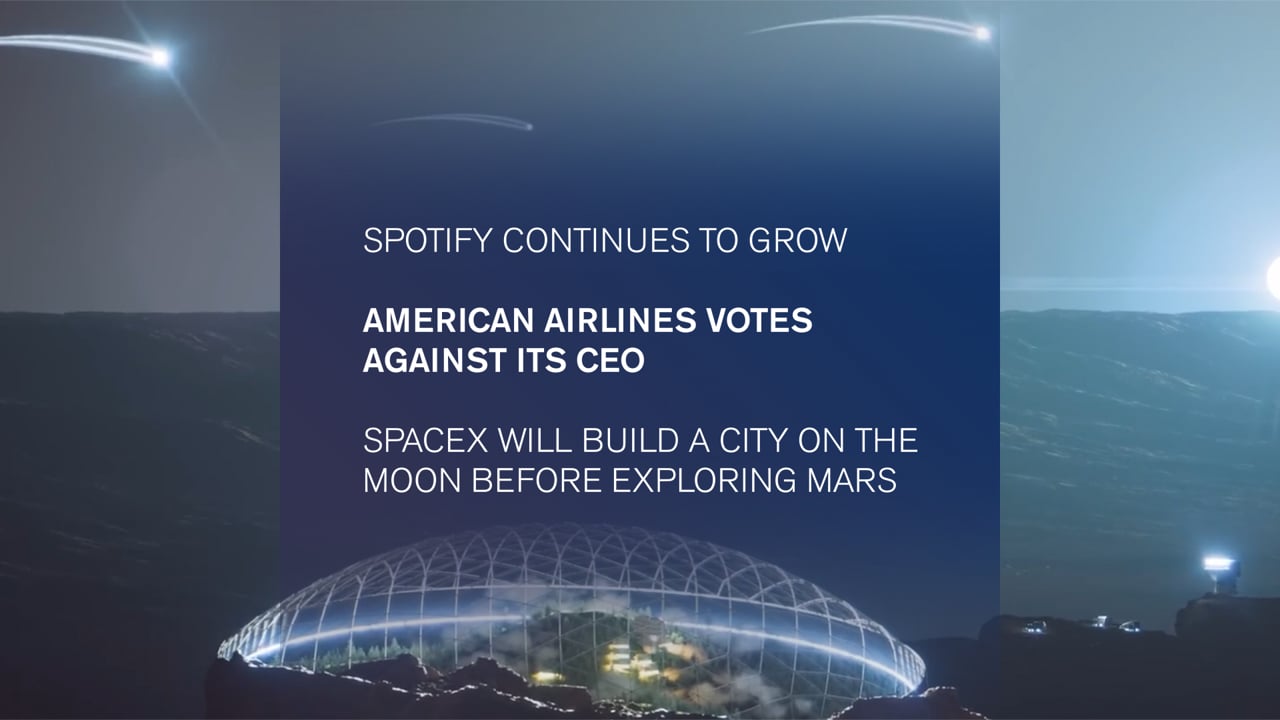 SPOTIFY CONTINUES TO GROW

AMERICAN AIRLINES VOTES AGAINST ITS CEO

SPACEX WILL BUILD A CITY ON THE MOON BEFORE EXPLORING MARS